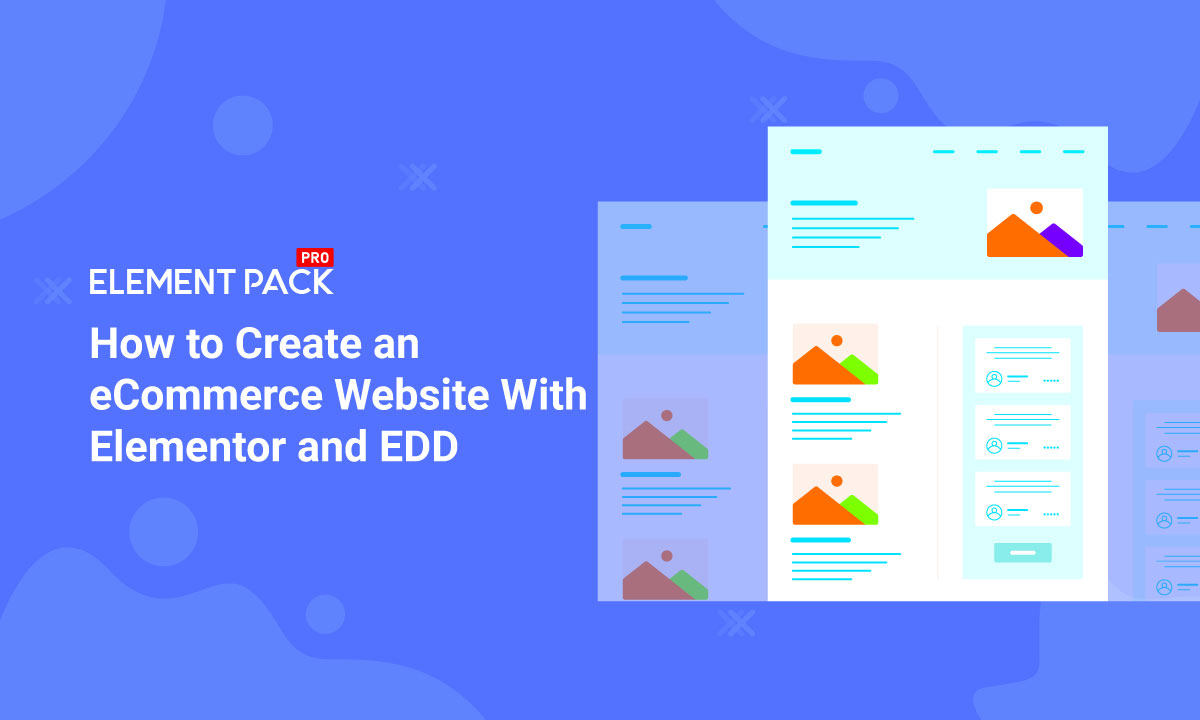 PRO
ELEMENT PACK

How to Create an eCommerce Website With Elementor and EDD